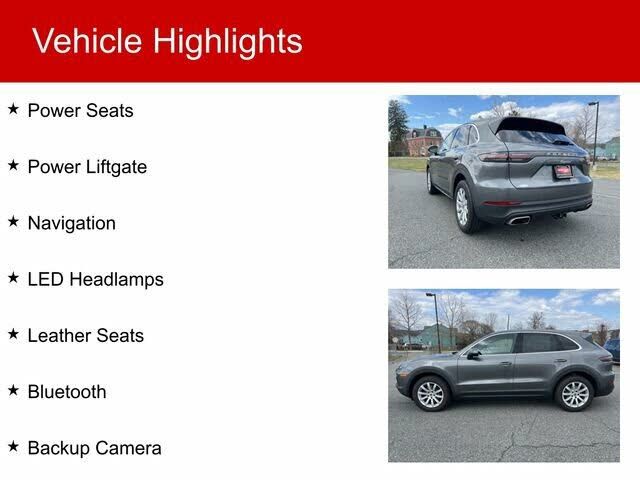 Vehicle Highlights

★ Power Seats

★ Power Liftgate

★ Navigation

★ LED Headlamps

★ Leather Seats

★ Bluetooth

★ Backup Camera